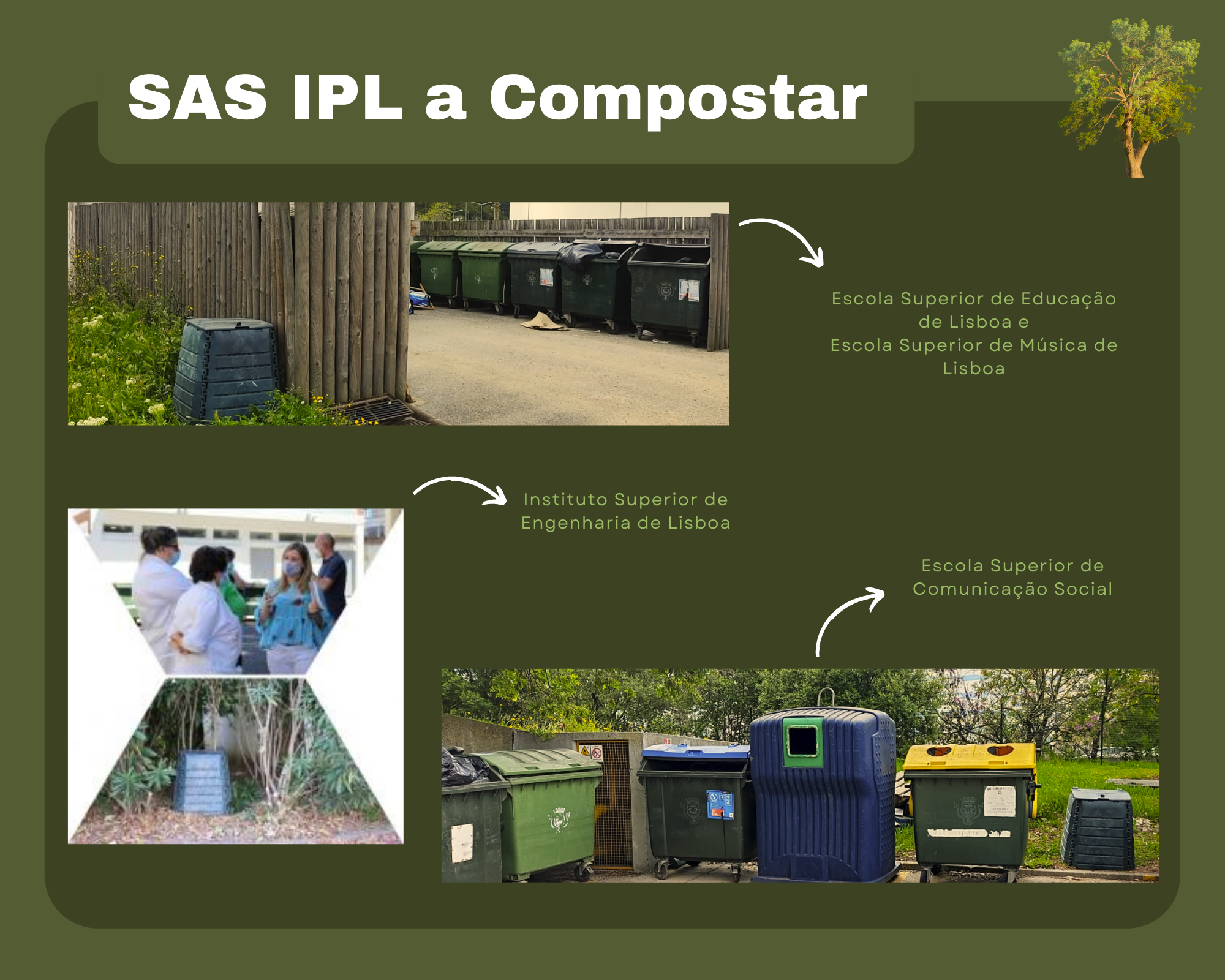 SAS IPL a Compostar

Escola Superior de Educação de Lisboa e
Escola Superior de Música de Lisboa

Instituto Superior de Engenharia de Lisboa

Escola Superior de Comunicação Social